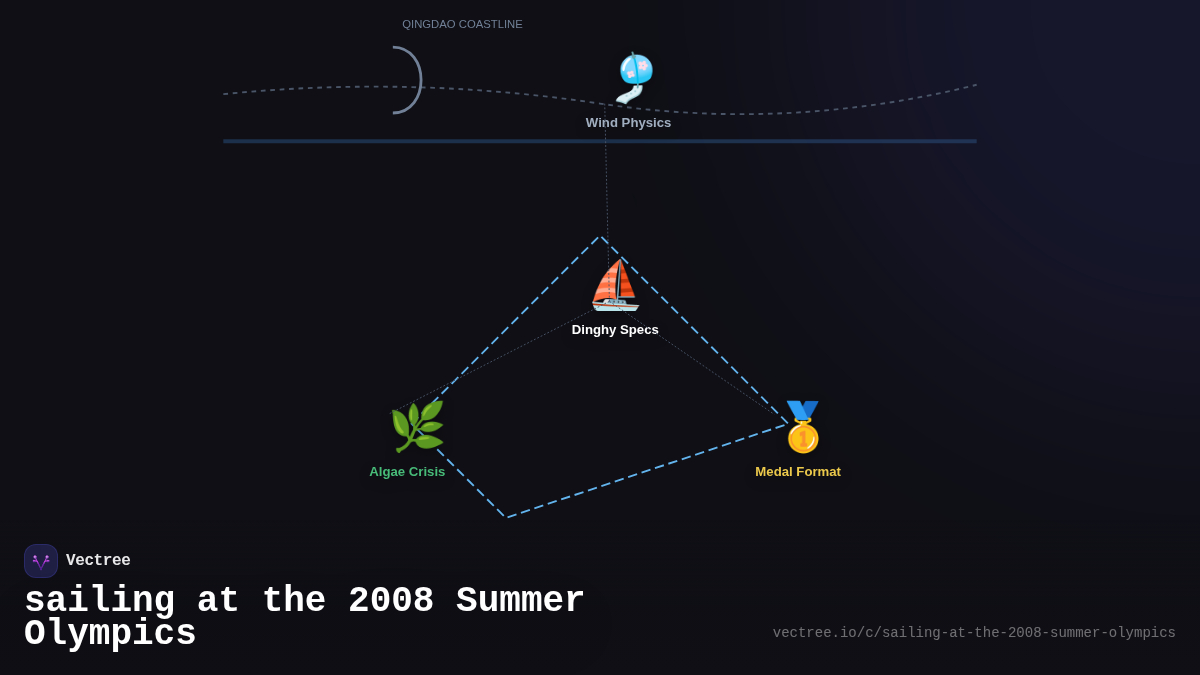 QINGDAO COASTLINE

Wind Physics

Dinghy Specs

Algae Crisis

Medal Format

Vectree

sailing at the 2008 Summer Olympics

vectree.io/c/sailing-at-the-2008-summer-olympics